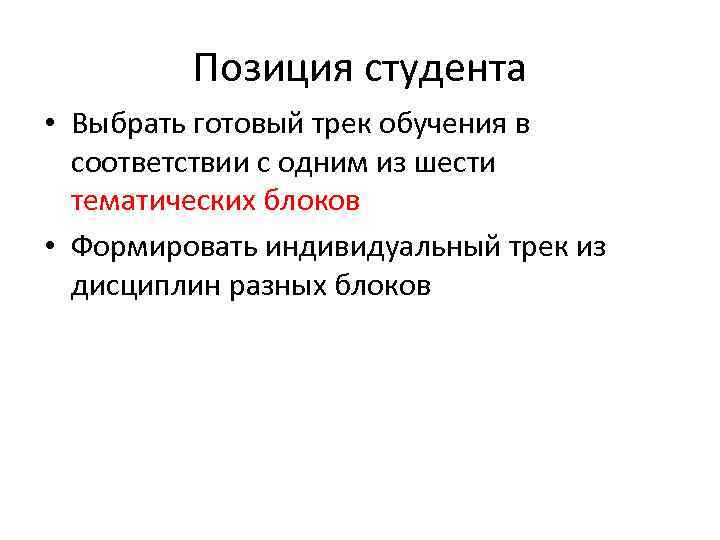 Позиция студента

• Выбрать готовый трек обучения в соответствии с одним из шести тематических блоков

• Формировать индивидуальный трек из дисциплин разных блоков